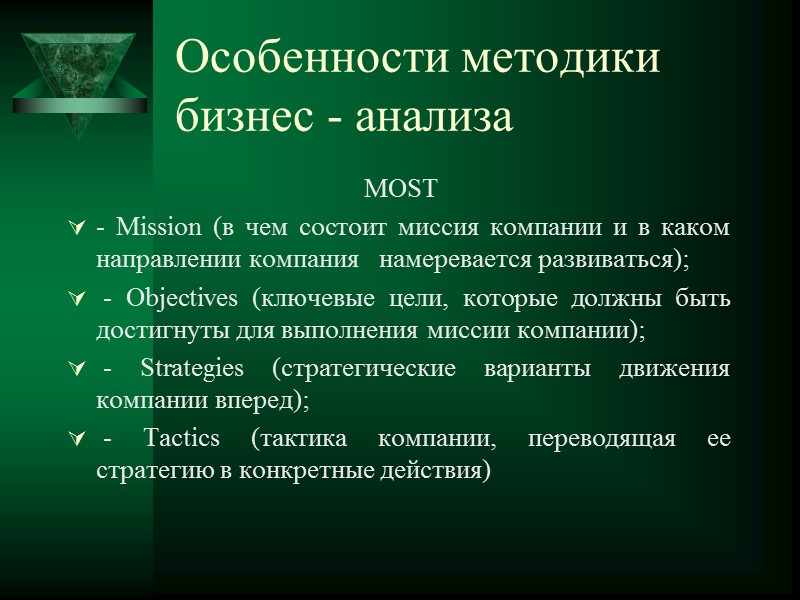 Особенности методики бизнес - анализа

MOST

- Mission (в чем состоит миссия компании и в каком направлении компания намеревается развиваться);

- Objectives (ключевые цели, которые должны быть достигнуты для выполнения миссии компании);

- Strategies (стратегические варианты движения компании вперед);

- Tactics (тактика компании, переводящая ее стратегию в конкретные действия)